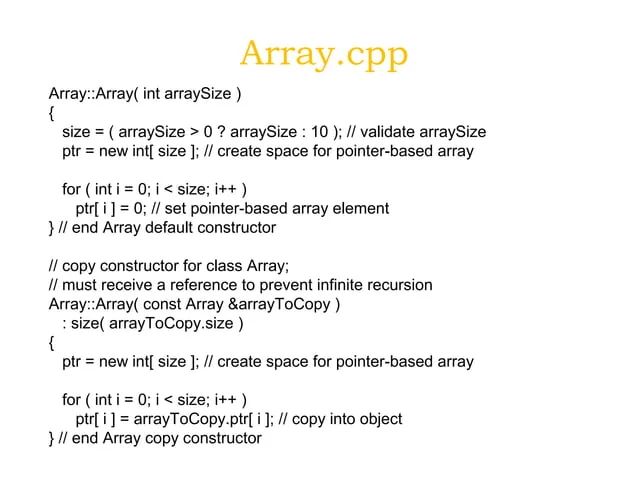 Array.cpp

Array::Array( int arraySize )
{
size = ( arraySize > 0 ? arraySize : 10 ); // validate arraySize
ptr = new int[ size ]; // create space for pointer-based array

for ( int i = 0; i < size; i++ )
ptr[ i ] = 0; // set pointer-based array element
} // end Array default constructor

// copy constructor for class Array;
// must receive a reference to prevent infinite recursion
Array::Array( const Array &arrayToCopy )
: size( arrayToCopy.size )
{
ptr = new int[ size ]; // create space for pointer-based array

for ( int i = 0; i < size; i++ )
ptr[ i ] = arrayToCopy.ptr[ i ]; // copy into object
} // end Array copy constructor